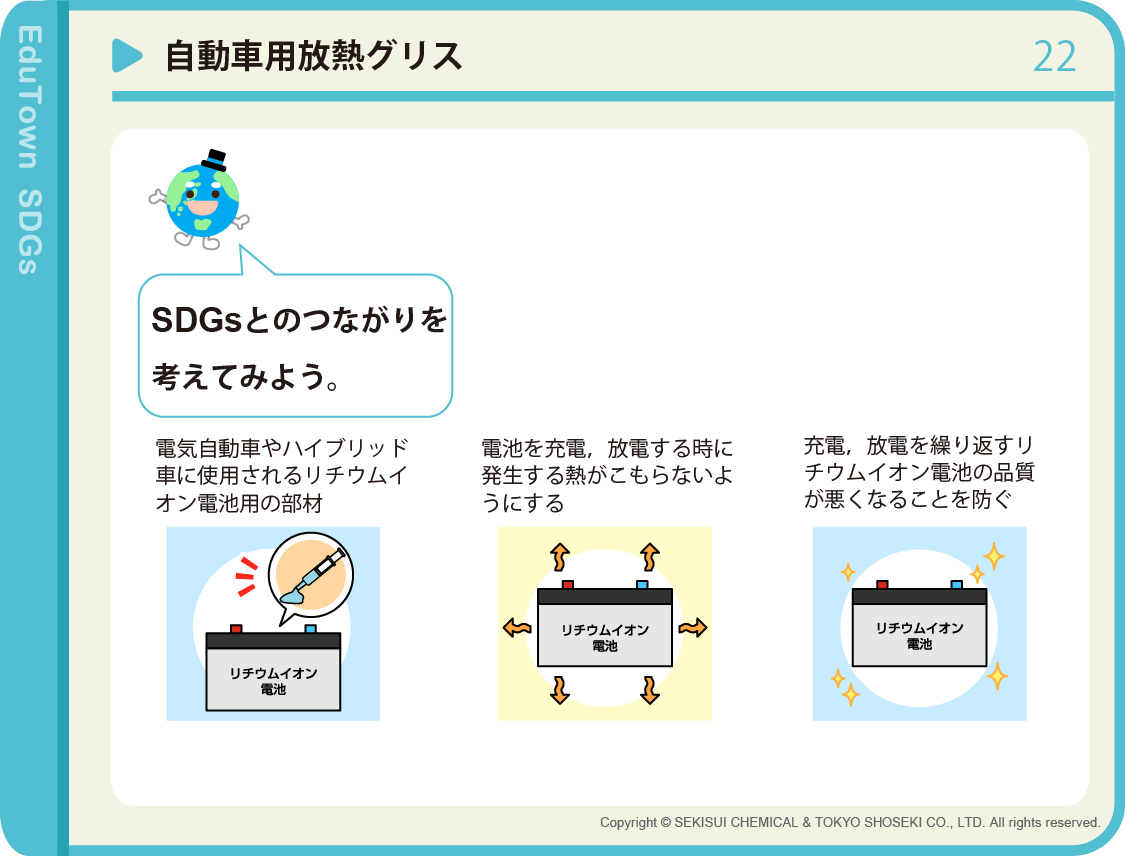 EduTown SDGs

自動車用放熱グリス

22

SDGsとのつながりを考えてみよう。

電気自動車やハイブリッド車に使用されるリチウムイオン電池用の部材

リチウムイオン電池

電池を充電，放電する時に発生する熱がこもらないようにする

リチウムイオン電池

充電，放電を繰り返すリチウムイオン電池の品質が悪くなることを防ぐ

リチウムイオン電池

Copyright © SEKISUI CHEMICAL & TOKYO SHOSEKI CO., LTD. All rights reserved.